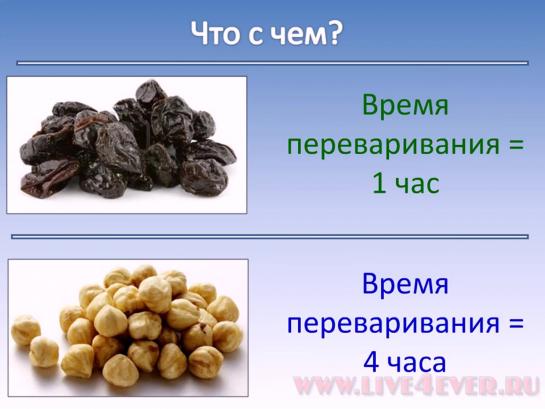 Что с чем?

Время переваривания = 1 час

Время переваривания = 4 часа

WWW.LIVE4EVER.RU